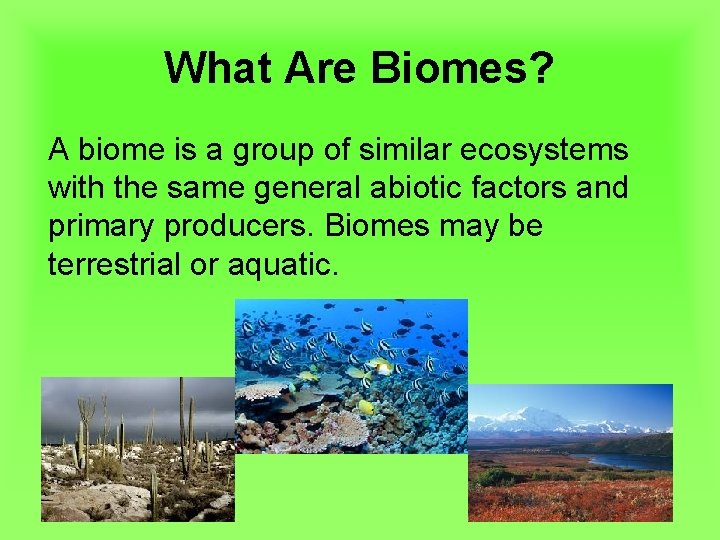 What Are Biomes?

A biome is a group of similar ecosystems with the same general abiotic factors and primary producers. Biomes may be terrestrial or aquatic.